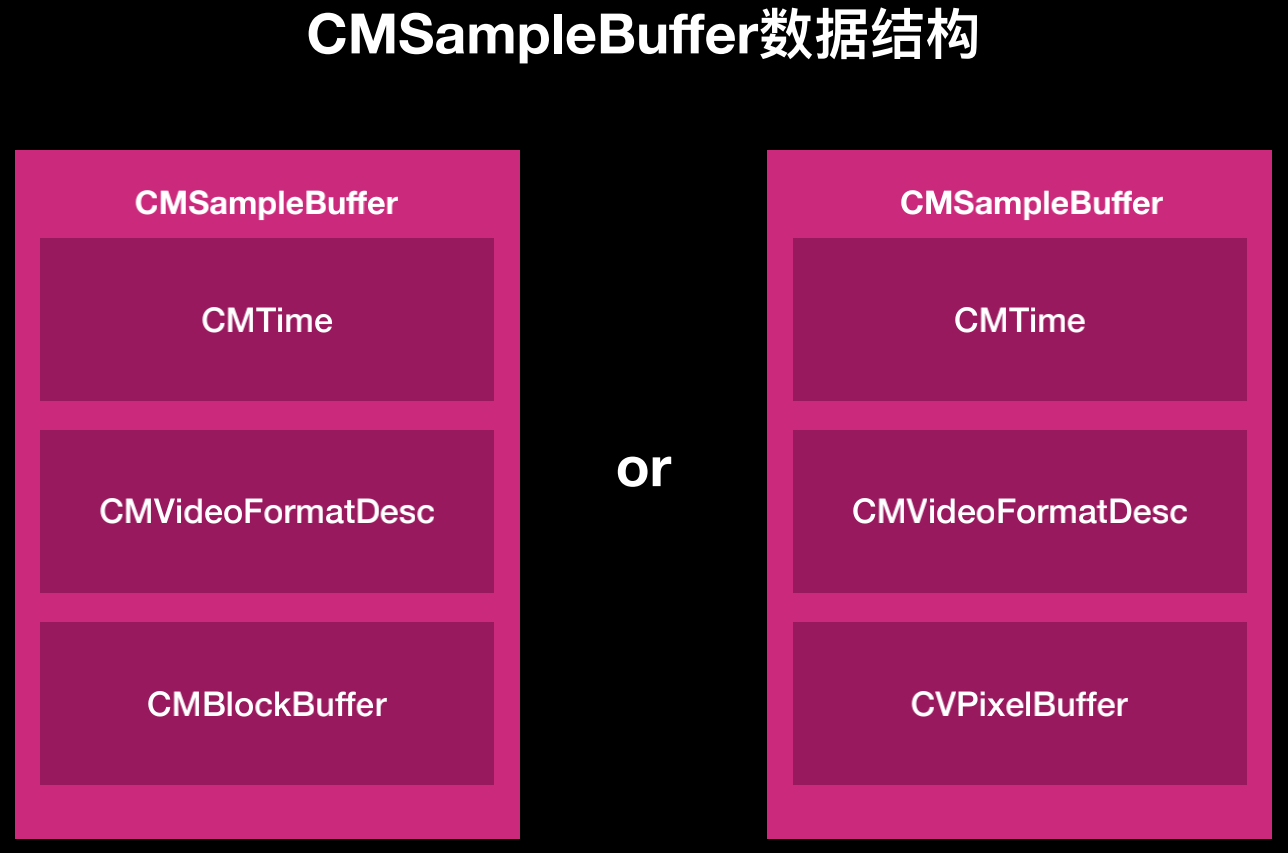 CMSampleBuffer数据结构

CMSampleBuffer

CMTime

CMVideoFormatDesc

CMBlockBuffer

or

CMSampleBuffer

CMTime

CMVideoFormatDesc

CVPixelBuffer